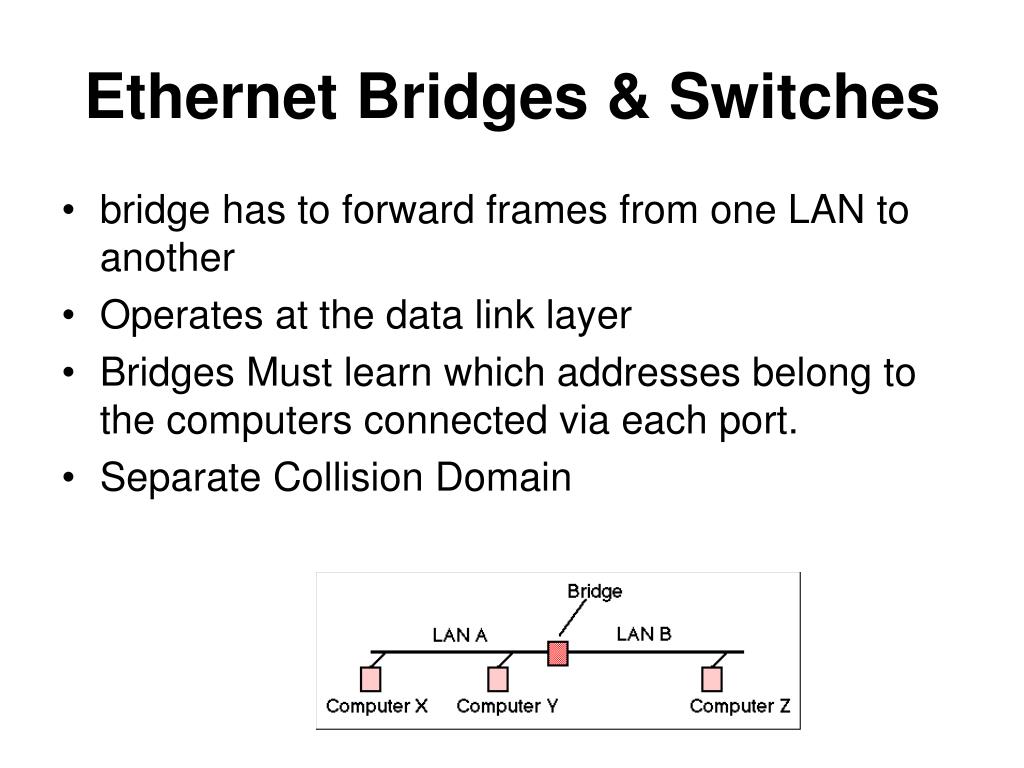 Ethernet Bridges & Switches

• bridge has to forward frames from one LAN to another
• Operates at the data link layer
• Bridges Must learn which addresses belong to the computers connected via each port.
• Separate Collision Domain

Bridge
LAN A
LAN B
Computer X
Computer Y
Computer Z